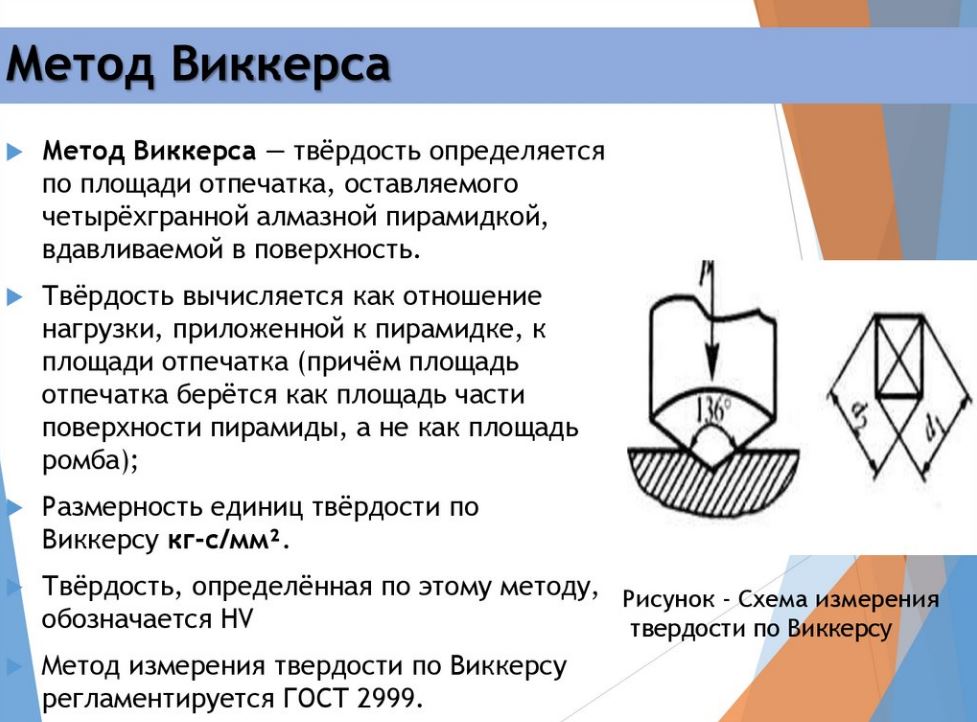 Метод Виккерса

Метод Виккерса — твёрдость определяется по площади отпечатка, оставляемого четырёхгранной алмазной пирамидкой, вдавливаемой в поверхность.

Твёрдость вычисляется как отношение нагрузки, приложенной к пирамидке, к площади отпечатка (причём площадь отпечатка берётся как площадь части поверхности пирамиды, а не как площадь ромба);

Размерность единиц твёрдости по Виккерсу кг-с/мм².

Твёрдость, определённая по этому методу, обозначается HV

Метод измерения твердости по Виккерсу регламентируется ГОСТ 2999.

P

136°

$d_2$

$d_1$

Рисунок - Схема измерения твердости по Виккерсу